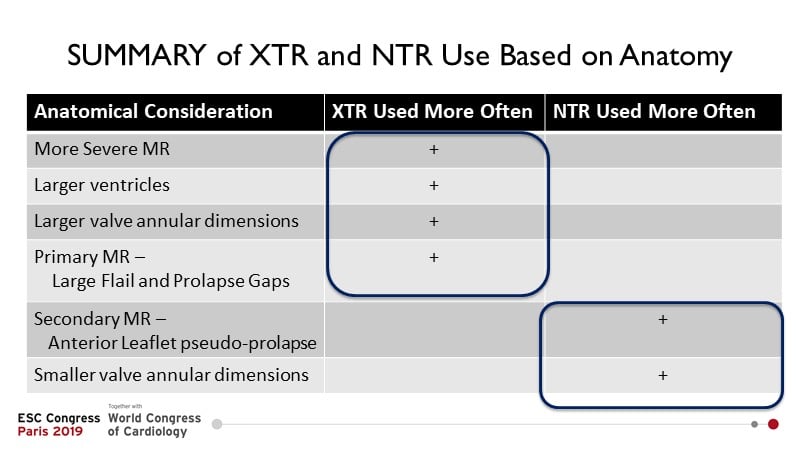 SUMMARY of XTR and NTR Use Based on Anatomy

| Anatomical Consideration | XTR Used More Often | NTR Used More Often |
|---|---|---|
| More Severe MR | + | |
| Larger ventricles | + | |
| Larger valve annular dimensions | + | |
| Primary MR – Large Flail and Prolapse Gaps | + | |
| Secondary MR – Anterior Leaflet pseudo-prolapse | | + |
| Smaller valve annular dimensions | | + |

ESC Congress Paris 2019 Together with World Congress of Cardiology